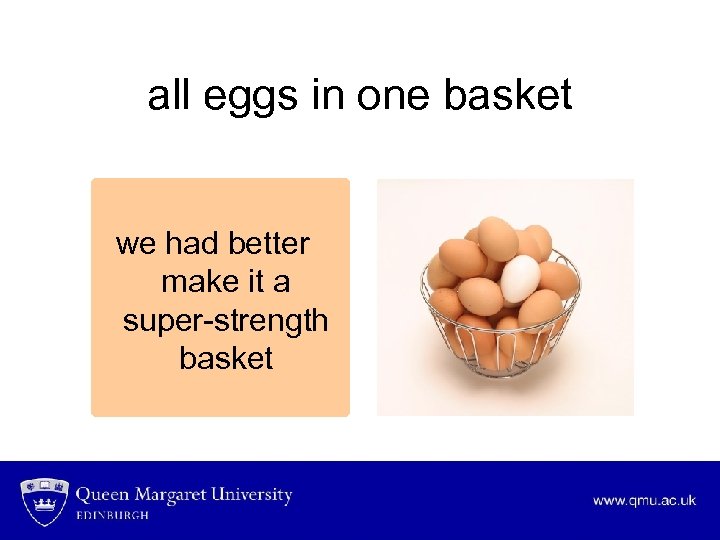 all eggs in one basket

we had better make it a super-strength basket

Queen Margaret University
EDINBURGH

www.qmu.ac.uk